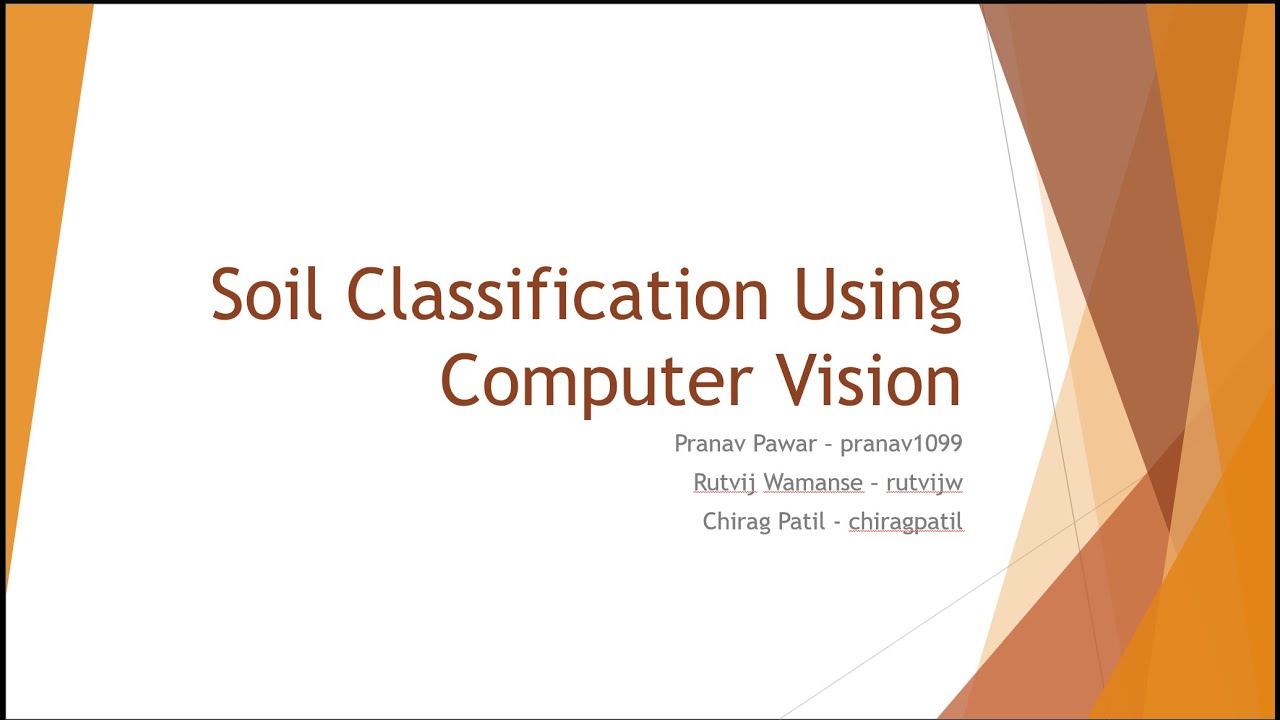 Soil Classification Using Computer Vision

Pranav Pawar - pranav1099

Rutvij Wamanse - rutvijw

Chirag Patil - chiragpatil